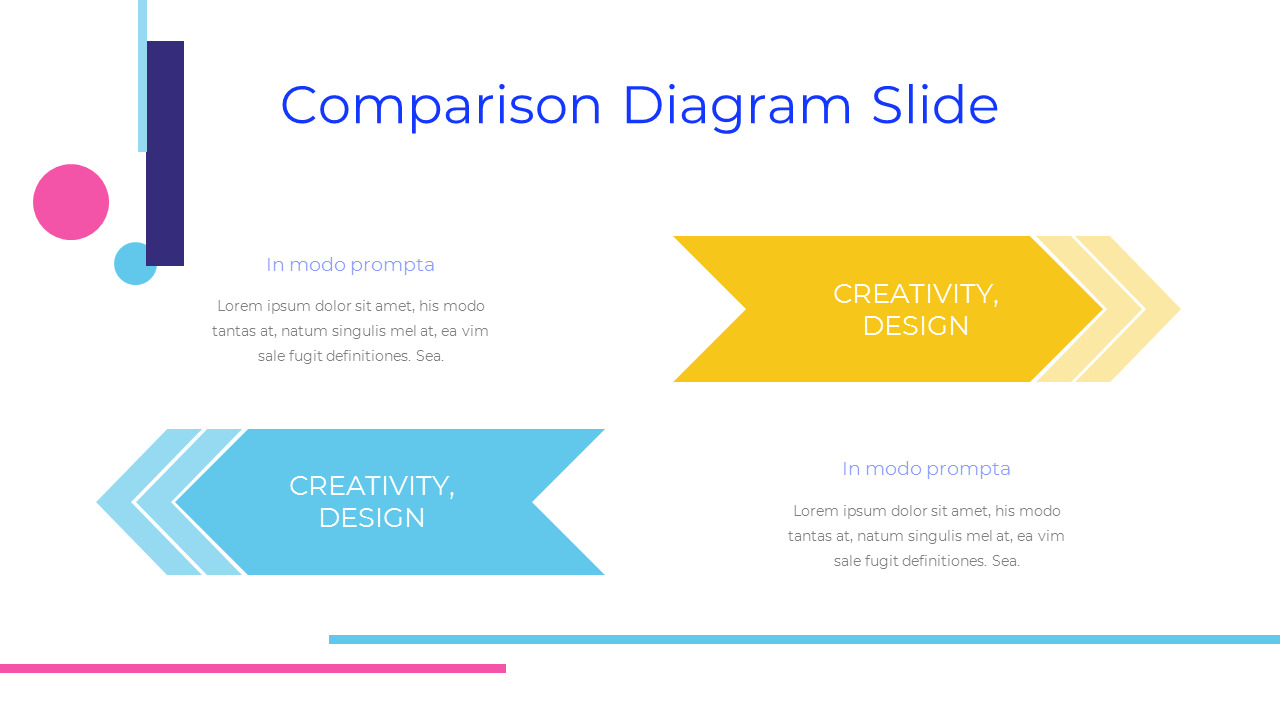 Comparison Diagram Slide

In modo prompta

Lorem ipsum dolor sit amet, his modo tantas at, natum singulis mel at, ea vim sale fugit definitiones. Sea.

CREATIVITY, DESIGN

CREATIVITY, DESIGN

In modo prompta

Lorem ipsum dolor sit amet, his modo tantas at, natum singulis mel at, ea vim sale fugit definitiones. Sea.